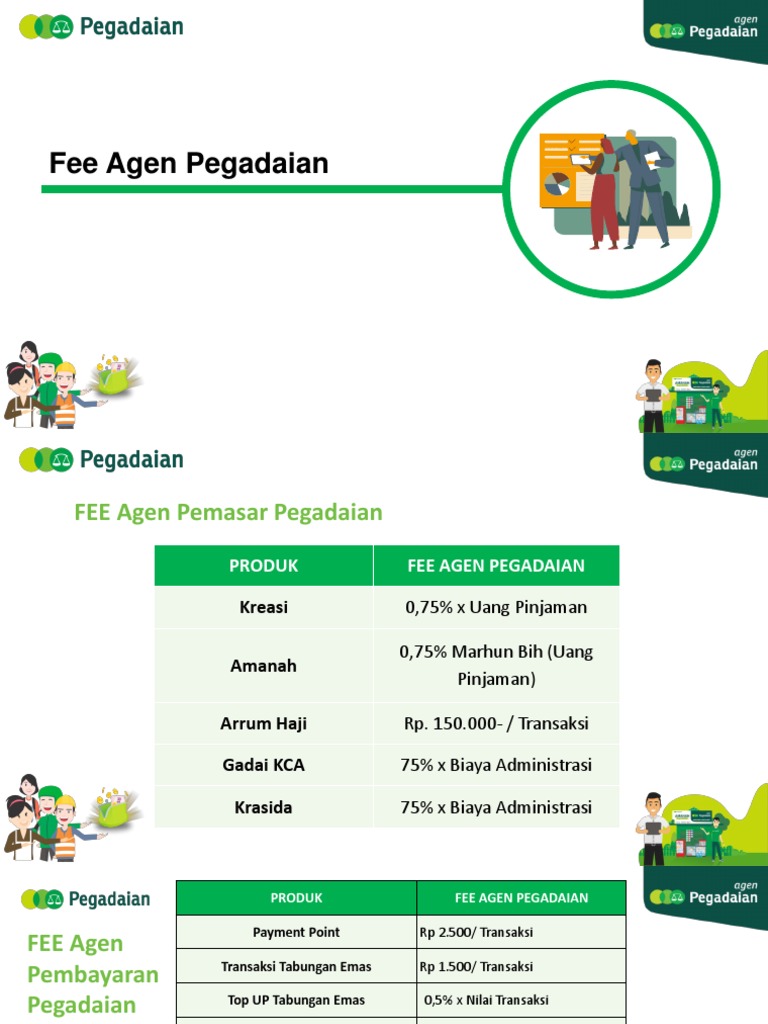 Pegadaian

agen Pegadaian

Fee Agen Pegadaian

Pegadaian

agen Pegadaian

FEE Agen Pemasar Pegadaian

| PRODUK | FEE AGEN PEGADAIAN |
|---|---|
| Kreasi | 0,75% x Uang Pinjaman |
| Amanah | 0,75% Marhun Bih (Uang Pinjaman) |
| Arrum Haji | Rp. 150.000- / Transaksi |
| Gadai KCA | 75% x Biaya Administrasi |
| Krasida | 75% x Biaya Administrasi |

Pegadaian

agen Pegadaian

FEE Agen Pembayaran Pegadaian

| PRODUK | FEE AGEN PEGADAIAN |
|---|---|
| Payment Point | Rp 2.500/ Transaksi |
| Transaksi Tabungan Emas | Rp 1.500/ Transaksi |
| Top UP Tabungan Emas | 0,5% x Nilai Transaksi |